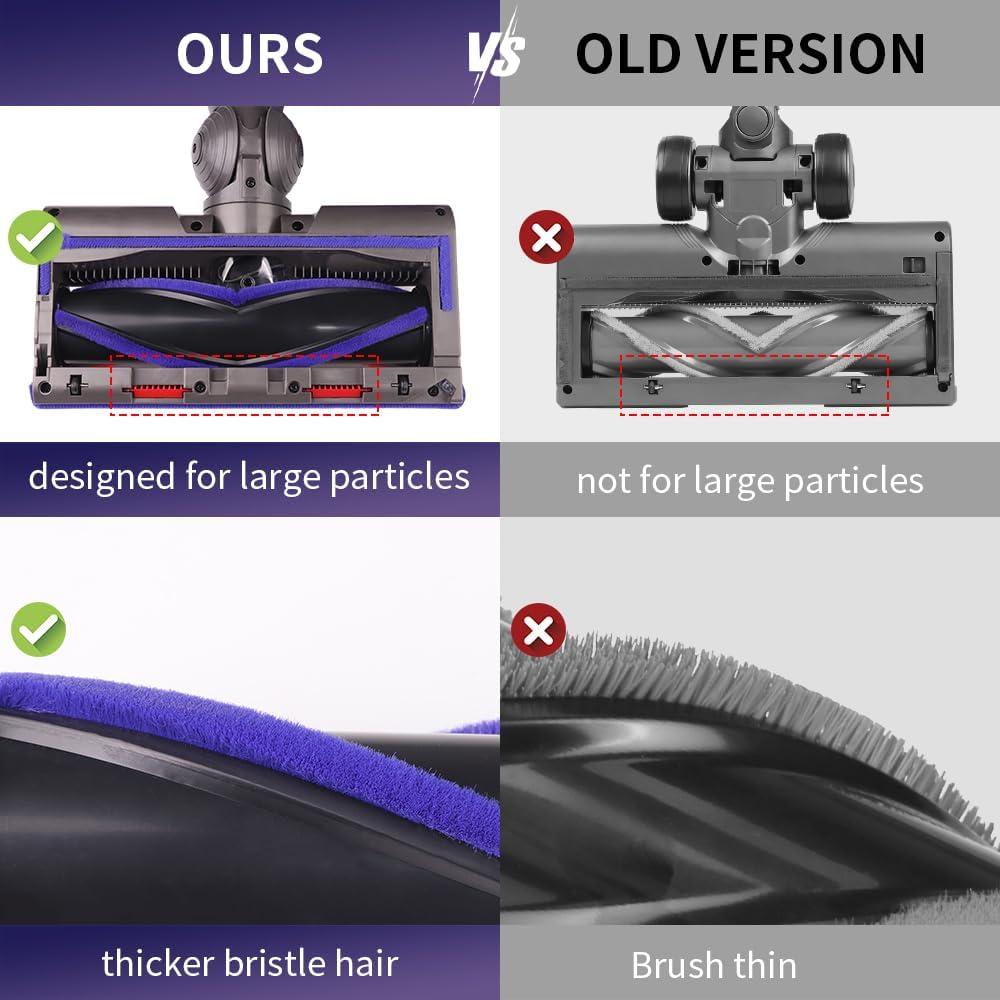 OURS

VS

OLD VERSION

designed for large particles

not for large particles

thicker bristle hair

Brush thin